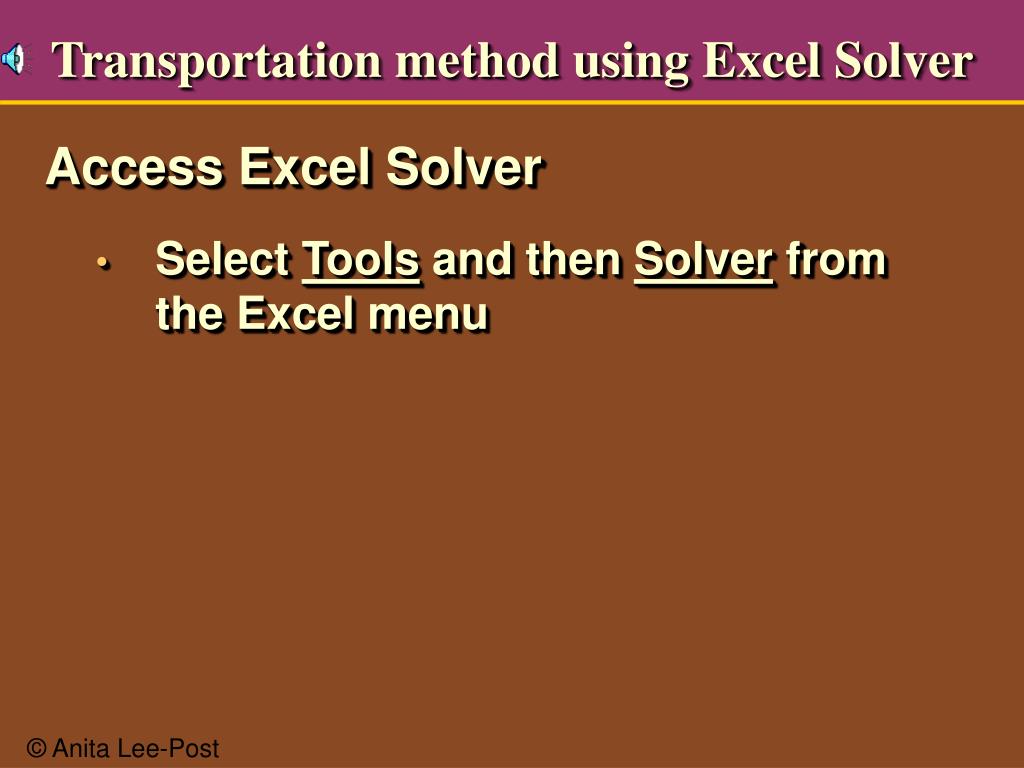 Transportation method using Excel Solver

Access Excel Solver

• Select Tools and then Solver from the Excel menu

© Anita Lee-Post